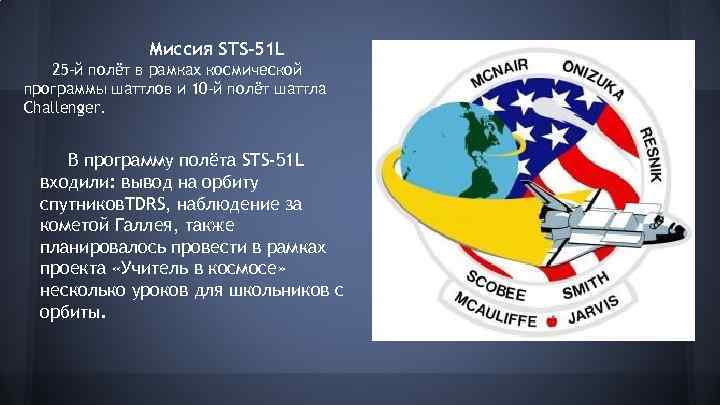 Миссия STS-51L

25-й полёт в рамках космической программы шаттлов и 10-й полёт шаттла Challenger.

В программу полёта STS-51L входили: вывод на орбиту спутниковTDRS, наблюдение за кометой Галлея, также планировалось провести в рамках проекта «Учитель в космосе» несколько уроков для школьников с орбиты.

MCNAIR ONIZUKA RESNIK SCOBEE SMITH MCAULIFFE JARVIS